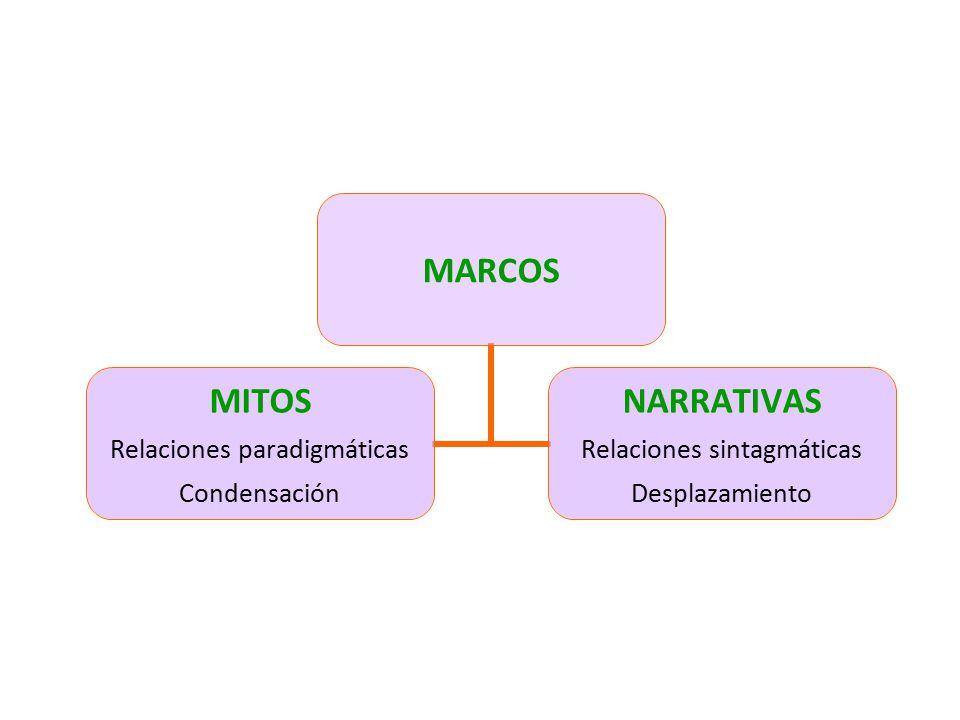 MARCOS

MITOS
Relaciones paradigmáticas
Condensación

NARRATIVAS
Relaciones sintagmáticas
Desplazamiento